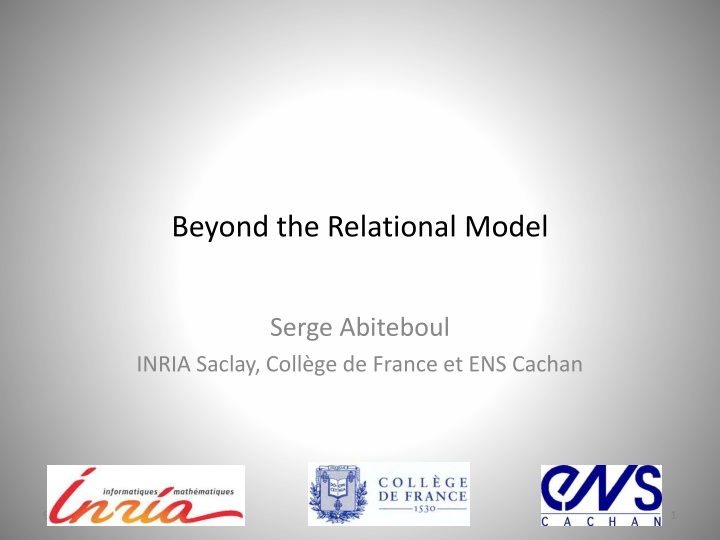 Beyond the Relational Model

Serge Abiteboul
INRIA Saclay, Collège de France et ENS Cachan

informatiques mathématiques
inria

COLLÈGE DE FRANCE 1530

ENS CACHAN

1